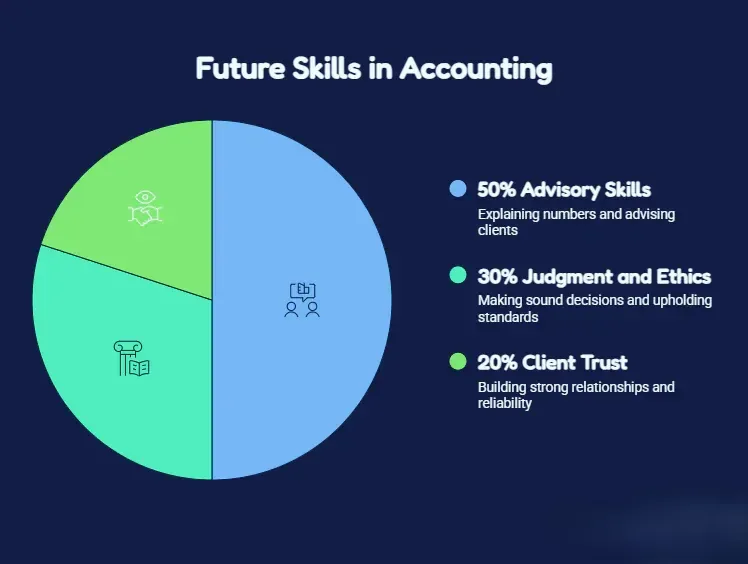 Future Skills in Accounting

50% Advisory Skills
Explaining numbers and advising clients

30% Judgment and Ethics
Making sound decisions and upholding standards

20% Client Trust
Building strong relationships and reliability